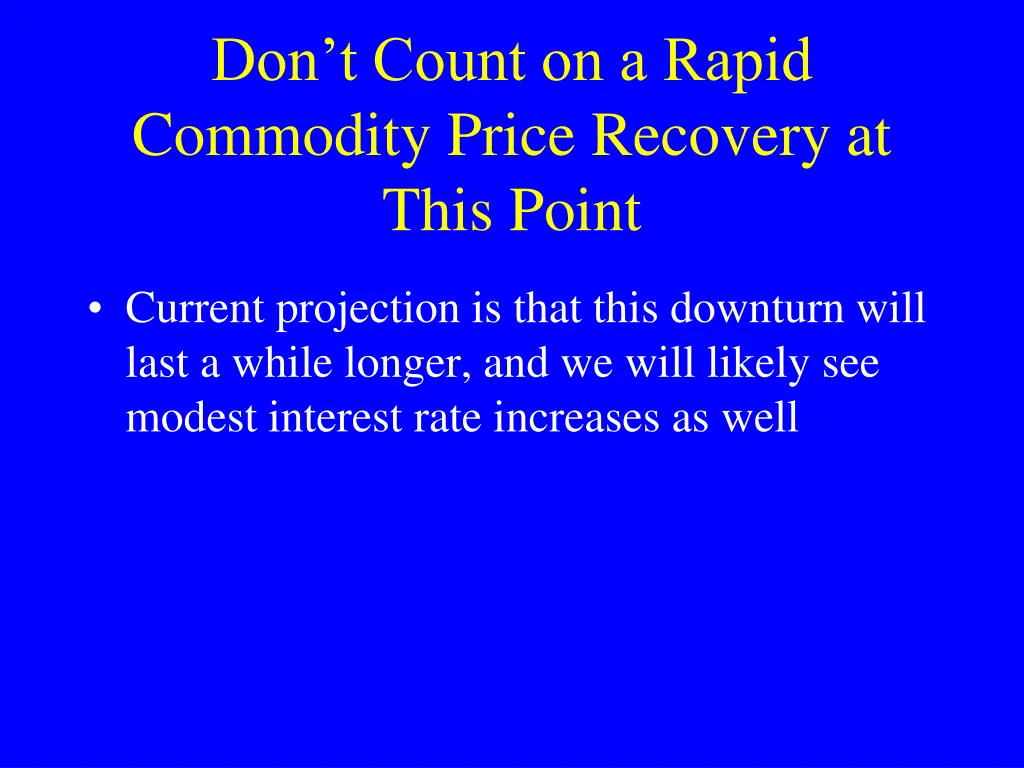 Don’t Count on a Rapid Commodity Price Recovery at This Point

• Current projection is that this downturn will last a while longer, and we will likely see modest interest rate increases as well